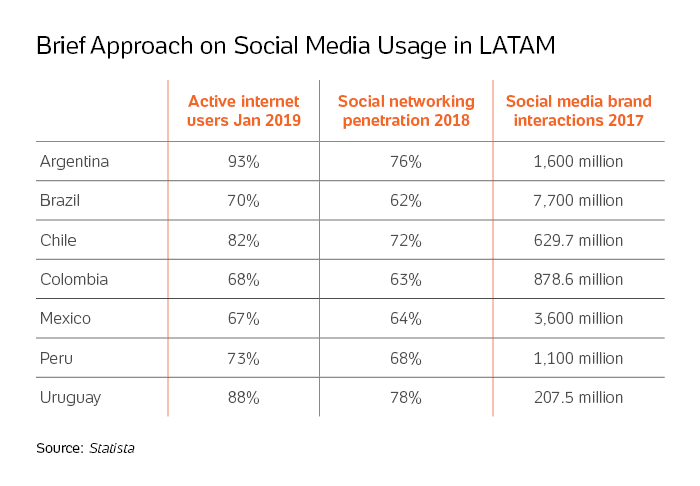 Brief Approach on Social Media Usage in LATAM

| | Active internet users Jan 2019 | Social networking penetration 2018 | Social media brand interactions 2017 |
|---|---|---|---|
| Argentina | 93% | 76% | 1,600 million |
| Brazil | 70% | 62% | 7,700 million |
| Chile | 82% | 72% | 629.7 million |
| Colombia | 68% | 63% | 878.6 million |
| Mexico | 67% | 64% | 3,600 million |
| Peru | 73% | 68% | 1,100 million |
| Uruguay | 88% | 78% | 207.5 million |

Source: Statista